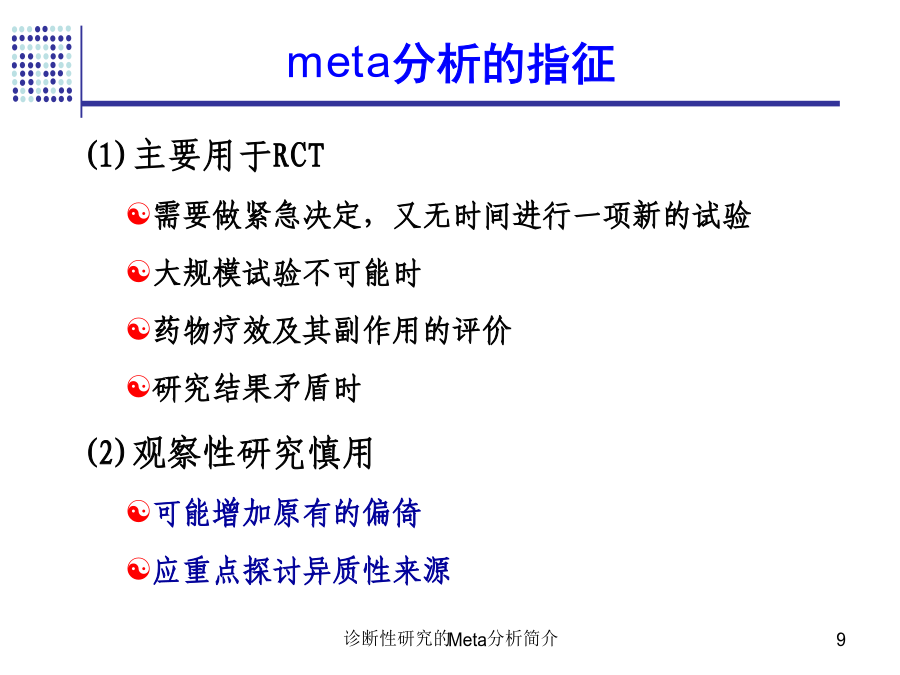 meta分析的指征

(1)主要用于RCT

需要做紧急决定，又无时间进行一项新的试验

大规模试验不可能时

药物疗效及其副作用的评价

研究结果矛盾时

(2)观察性研究慎用

可能增加原有的偏倚

应重点探讨异质性来源

诊断性研究的Meta分析简介

9